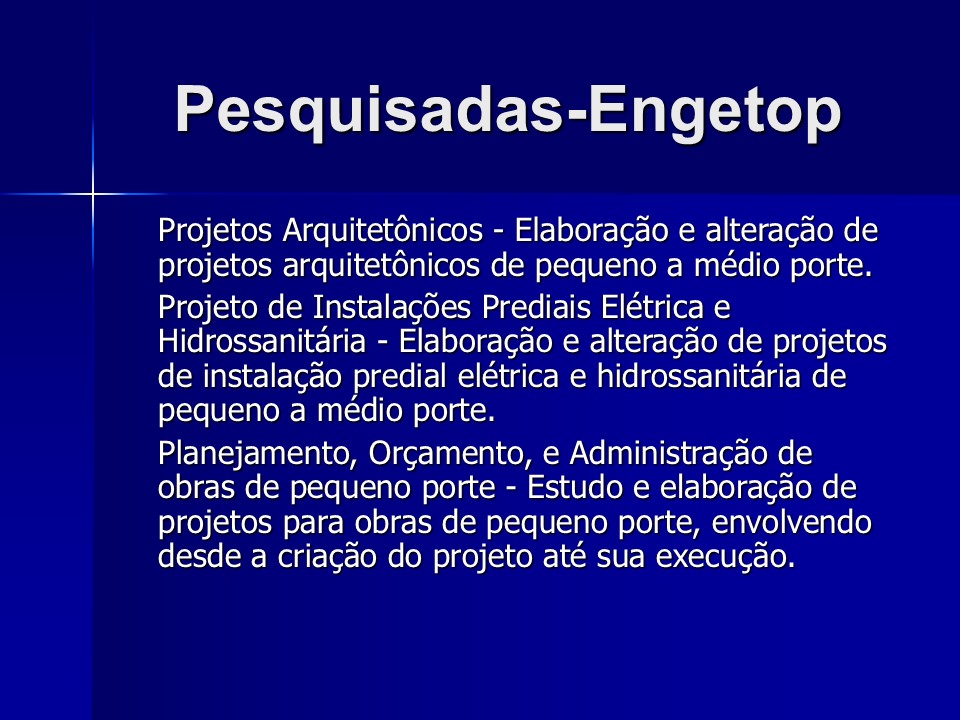 Pesquisadas-Engetop

Projetos Arquitetônicos - Elaboração e alteração de projetos arquitetônicos de pequeno a médio porte.

Projeto de Instalações Prediais Elétrica e Hidrossanitária - Elaboração e alteração de projetos de instalação predial elétrica e hidrossanitária de pequeno a médio porte.

Planejamento, Orçamento, e Administração de obras de pequeno porte - Estudo e elaboração de projetos para obras de pequeno porte, envolvendo desde a criação do projeto até sua execução.